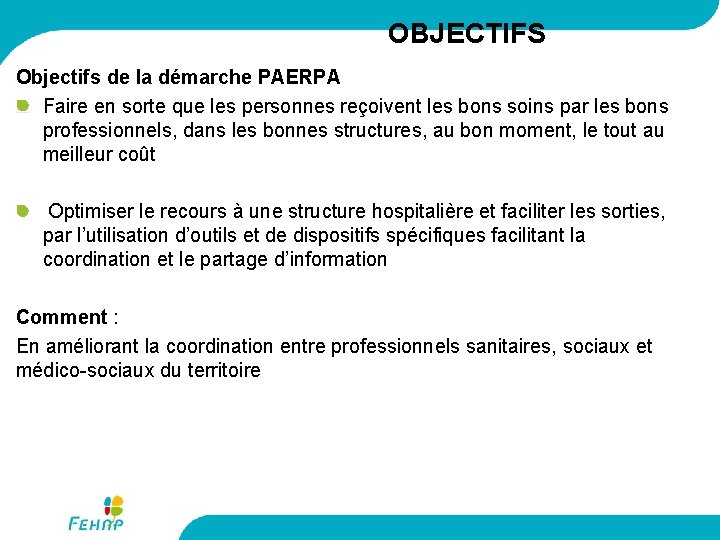 OBJECTIFS

Objectifs de la démarche PAERPA

Faire en sorte que les personnes reçoivent les bons soins par les bons professionnels, dans les bonnes structures, au bon moment, le tout au meilleur coût

Optimiser le recours à une structure hospitalière et faciliter les sorties, par l'utilisation d'outils et de dispositifs spécifiques facilitant la coordination et le partage d'information

Comment :

En améliorant la coordination entre professionnels sanitaires, sociaux et médico-sociaux du territoire

FEHAP